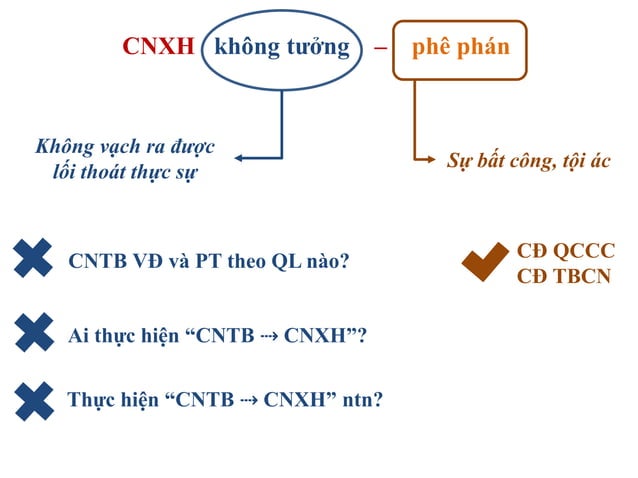 CNXH không tưởng – phê phán

Không vạch ra được lối thoát thực sự

Sự bất công, tội ác

CNTB VĐ và PT theo QL nào?

CĐ QCCC
CĐ TBCN

Ai thực hiện “CNTB ⇢ CNXH”?

Thực hiện “CNTB ⇢ CNXH” ntn?